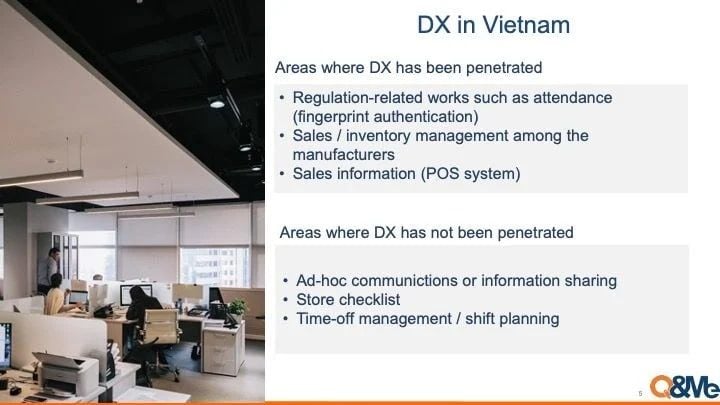 DX in Vietnam

Areas where DX has been penetrated

• Regulation-related works such as attendance (fingerprint authentication)
• Sales / inventory management among the manufacturers
• Sales information (POS system)

Areas where DX has not been penetrated

• Ad-hoc communictions or information sharing
• Store checklist
• Time-off management / shift planning

5

Q&Me